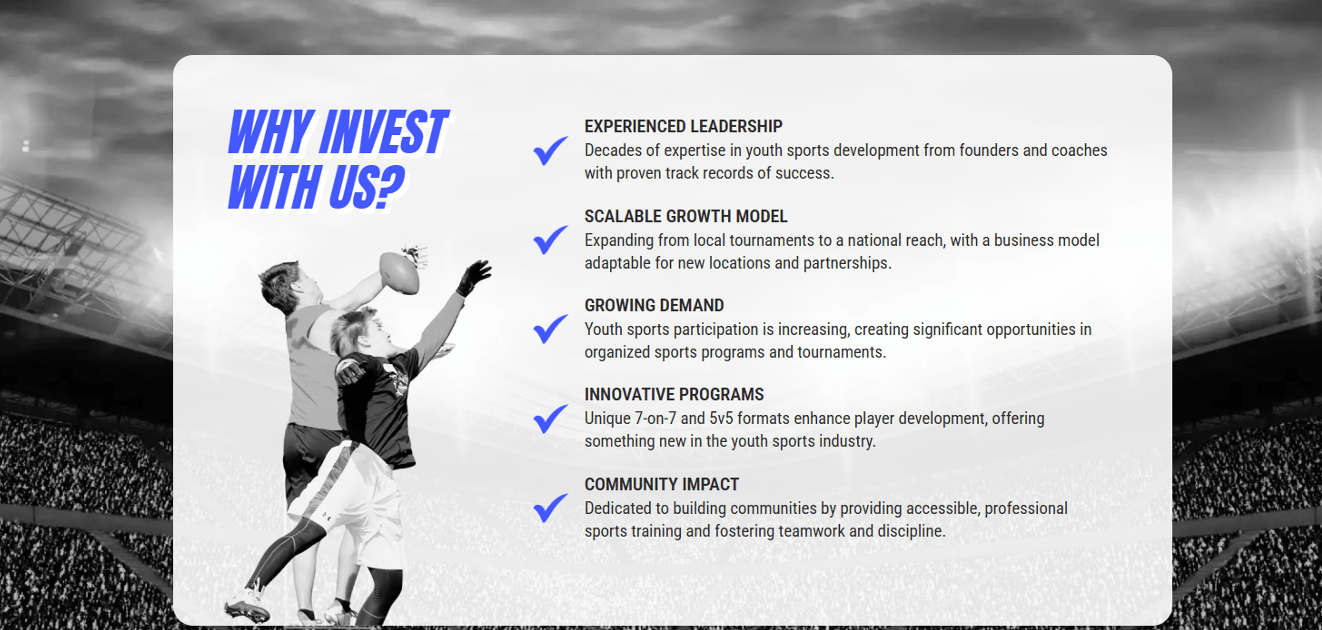 WHY INVEST WITH US?

EXPERIENCED LEADERSHIP
Decades of expertise in youth sports development from founders and coaches with proven track records of success.

SCALABLE GROWTH MODEL
Expanding from local tournaments to a national reach, with a business model adaptable for new locations and partnerships.

GROWING DEMAND
Youth sports participation is increasing, creating significant opportunities in organized sports programs and tournaments.

INNOVATIVE PROGRAMS
Unique 7-on-7 and 5v5 formats enhance player development, offering something new in the youth sports industry.

COMMUNITY IMPACT
Dedicated to building communities by providing accessible, professional sports training and fostering teamwork and discipline.